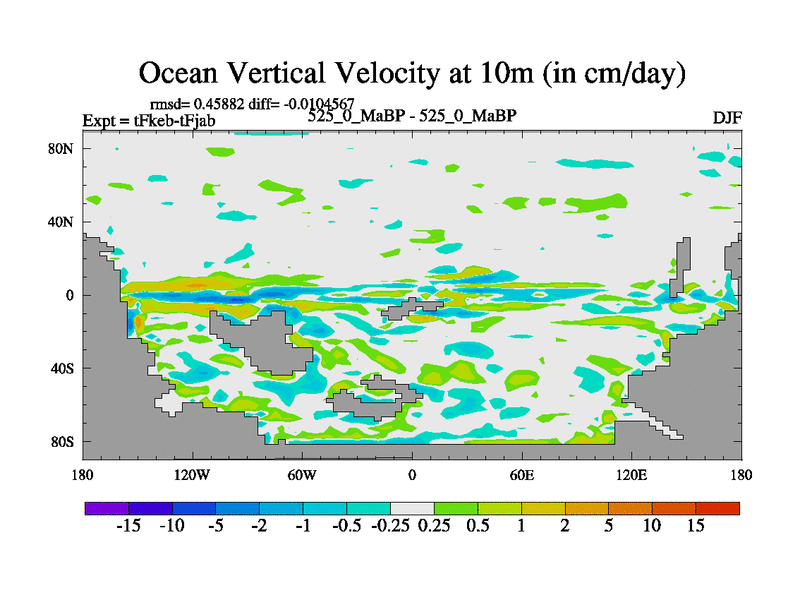 Ocean Vertical Velocity at 10m (in cm/day)

rmsd= 0.45882 diff= -0.0104567

Expt = tFkeb-tFjab

525_0_MaBP - 525_0_MaBP

DJF

80N
40N
0
40S
80S

180
120W
60W
0
60E
120E
180

-15 -10 -5 -2 -1 -0.5 -0.25 0.25 0.5 1 2 5 10 15